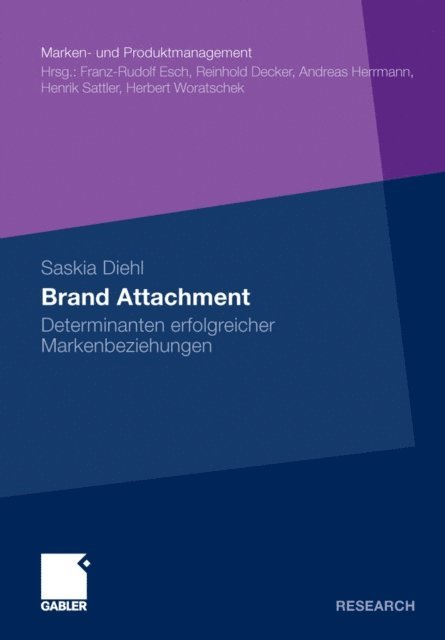 Marken- und Produktmanagement
Hrsg.: Franz-Rudolf Esch, Reinhold Decker, Andreas Herrmann, Henrik Sattler, Herbert Woratschek

Saskia Diehl

Brand Attachment

Determinanten erfolgreicher Markenbeziehungen

GABLER

RESEARCH